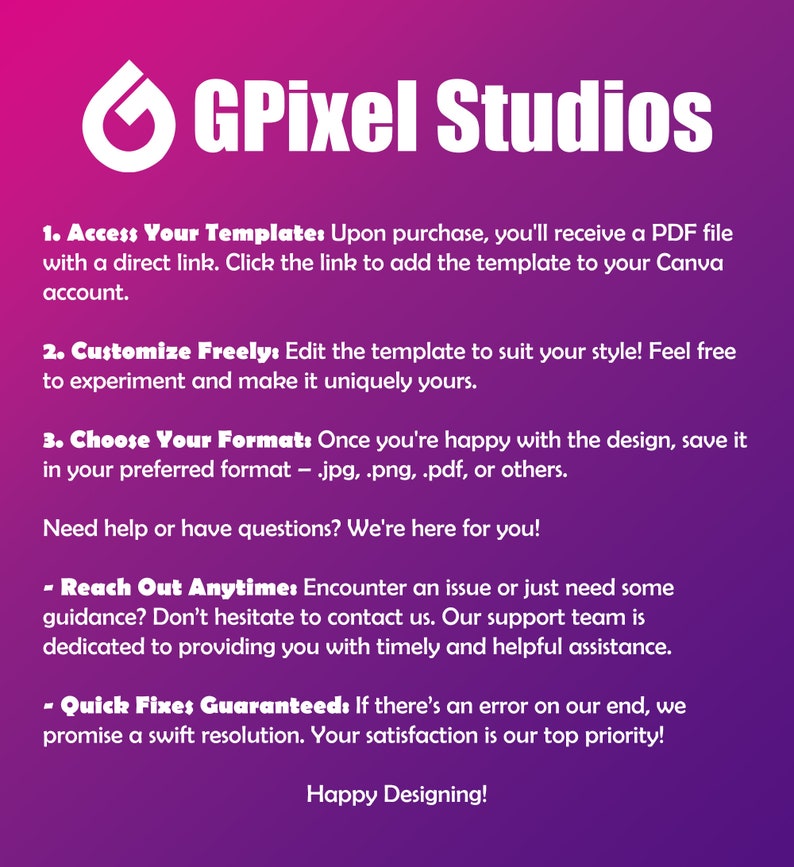 GPixel Studios

1. Access Your Template: Upon purchase, you'll receive a PDF file with a direct link. Click the link to add the template to your Canva account.

2. Customize Freely: Edit the template to suit your style! Feel free to experiment and make it uniquely yours.

3. Choose Your Format: Once you're happy with the design, save it in your preferred format – .jpg, .png, .pdf, or others.

Need help or have questions? We're here for you!

- Reach Out Anytime: Encounter an issue or just need some guidance? Don't hesitate to contact us. Our support team is dedicated to providing you with timely and helpful assistance.

- Quick Fixes Guaranteed: If there's an error on our end, we promise a swift resolution. Your satisfaction is our top priority!

Happy Designing!